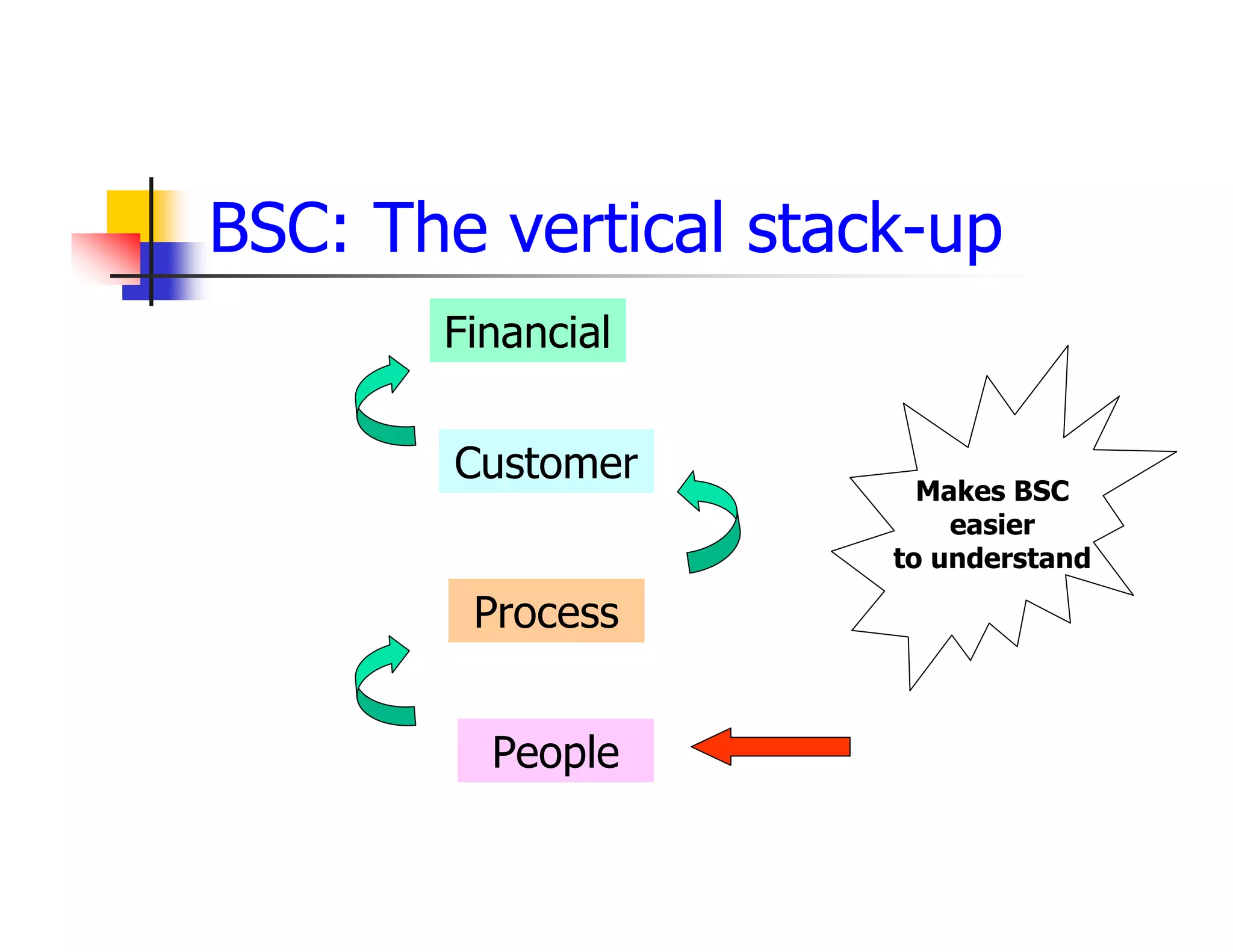 BSC: The vertical stack-up

Financial

Customer

Process

People

Makes BSC easier to understand